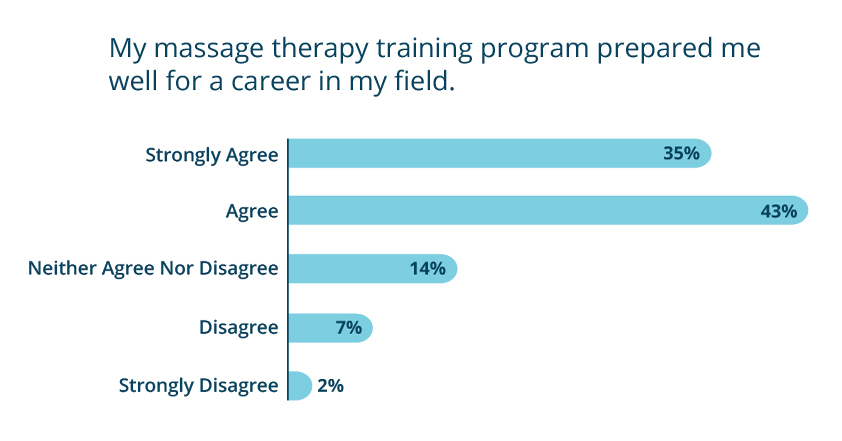 My massage therapy training program prepared me well for a career in my field.

Strongly Agree 35%
Agree 43%
Neither Agree Nor Disagree 14%
Disagree 7%
Strongly Disagree 2%